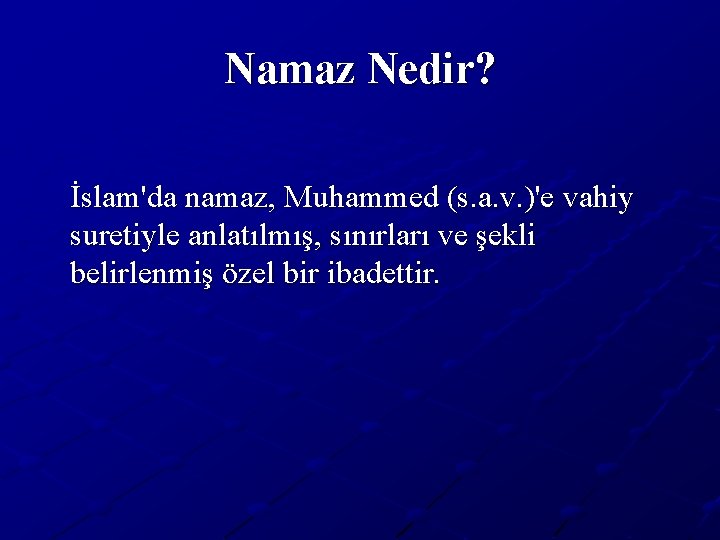 Namaz Nedir?

İslam'da namaz, Muhammed (s.a.v.)'e vahiy suretiyle anlatılmış, sınırları ve şekli belirlenmiş özel bir ibadettir.